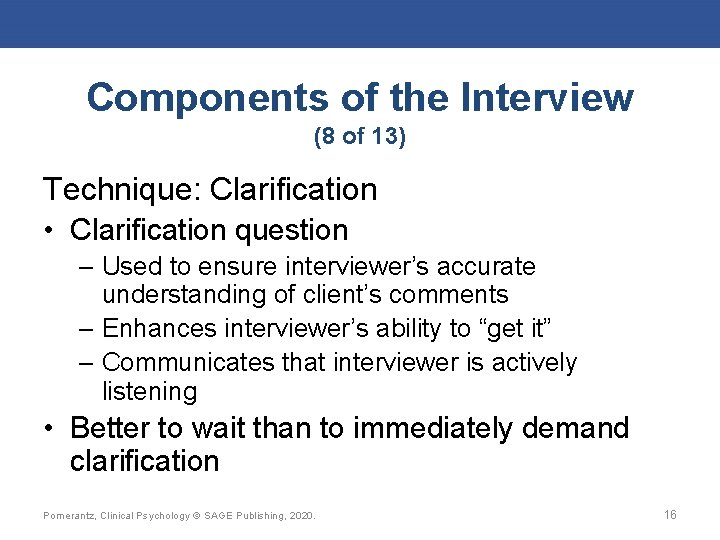 Components of the Interview
(8 of 13)

Technique: Clarification

• Clarification question
– Used to ensure interviewer's accurate understanding of client's comments
– Enhances interviewer's ability to "get it"
– Communicates that interviewer is actively listening
• Better to wait than to immediately demand clarification

Pomerantz, Clinical Psychology © SAGE Publishing, 2020.

16